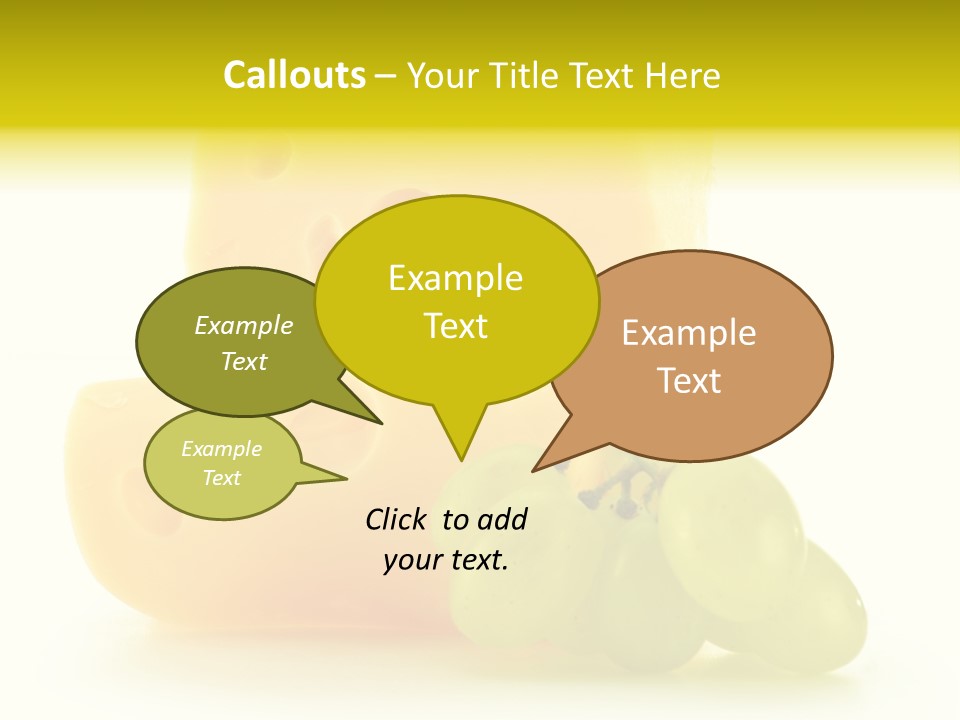 Callouts – Your Title Text Here

Example Text

Example Text

Example Text

Example Text

Click to add your text.